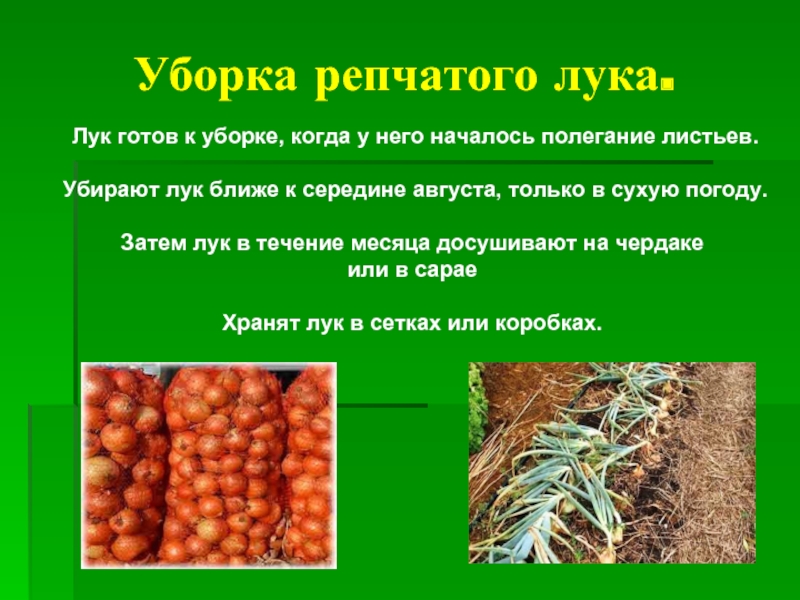 Уборка репчатого лука.

Лук готов к уборке, когда у него началось полегание листьев.

Убирают лук ближе к середине августа, только в сухую погоду.

Затем лук в течение месяца досушивают на чердаке или в сарае

Хранят лук в сетках или коробках.